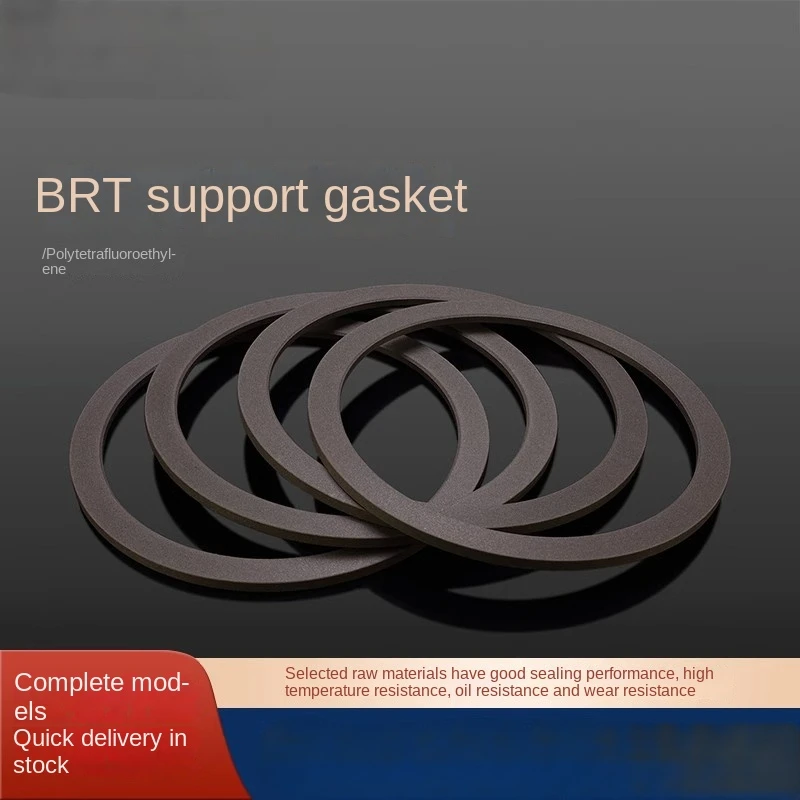 BRT support gasket

/Polytetrafluoroethylene

Complete models
Quick delivery in stock

Selected raw materials have good sealing performance, high temperature resistance, oil resistance and wear resistance